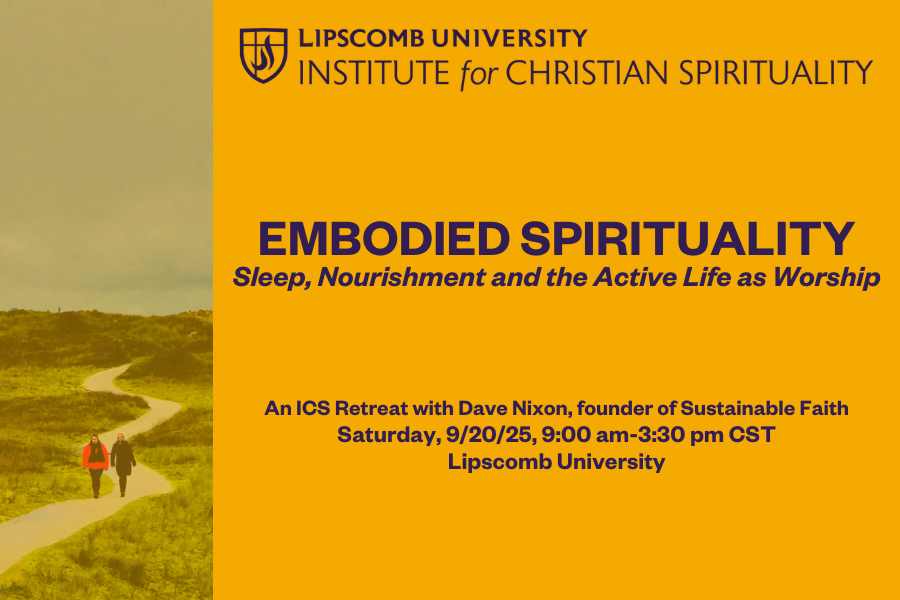 LIPSCOMB UNIVERSITY
INSTITUTE for CHRISTIAN SPIRITUALITY

EMBODIED SPIRITUALITY
Sleep, Nourishment and the Active Life as Worship

An ICS Retreat with Dave Nixon, founder of Sustainable Faith
Saturday, 9/20/25, 9:00 am-3:30 pm CST
Lipscomb University